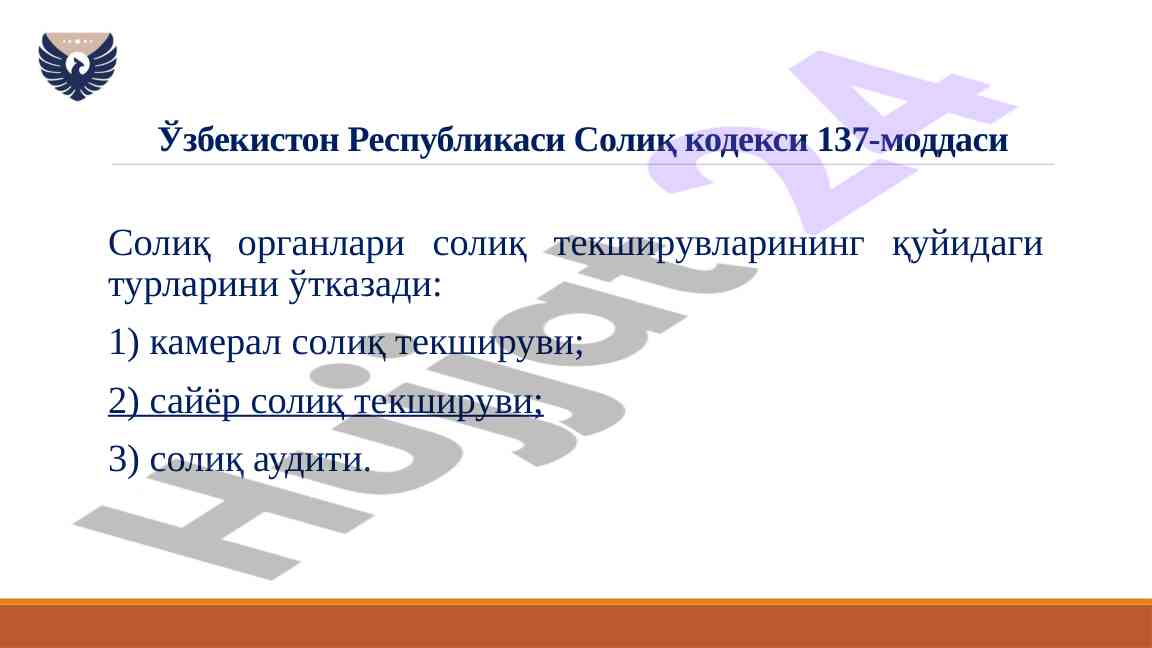 Ўзбекистон Республикаси Солиқ кодекси 137-моддаси

Солиқ органлари солиқ текширувларининг қуйидаги турларини ўтказади:

1) камерал солиқ текшируви;

2) сайёр солиқ текшируви;

3) солиқ аудити.

Hujjat24